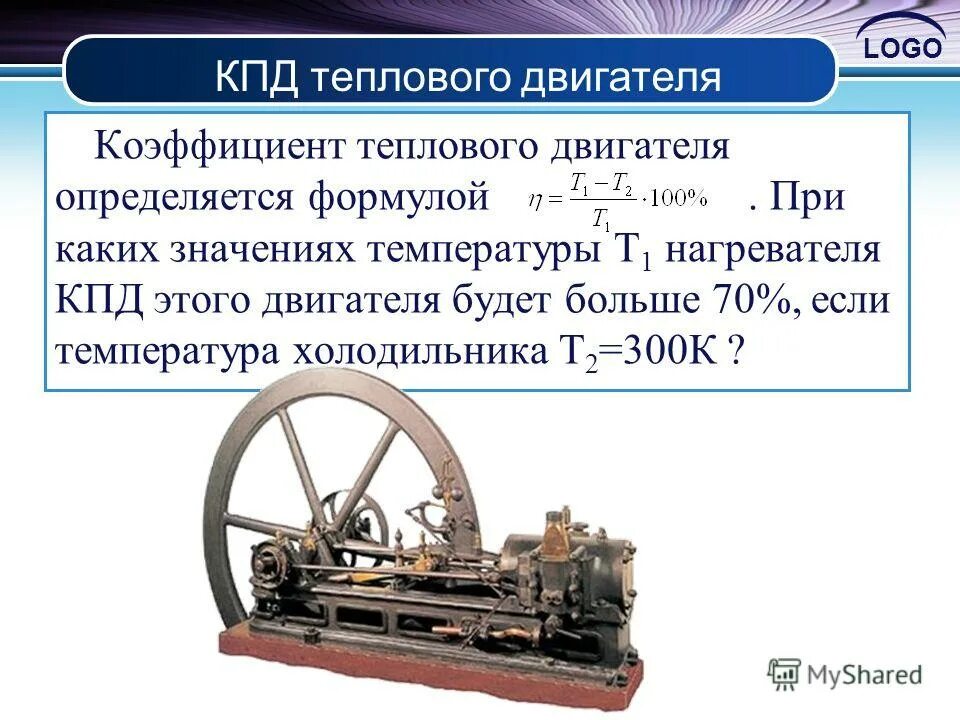 LOGO

КПД теплового двигателя

Коэффициент теплового двигателя определяется формулой $\eta = \frac{T_1 - T_2}{T_1} \cdot 100\%$ . При каких значениях температуры $T_1$ нагревателя КПД этого двигателя будет больше 70%, если температура холодильника $T_2$=300К ?

MyShared